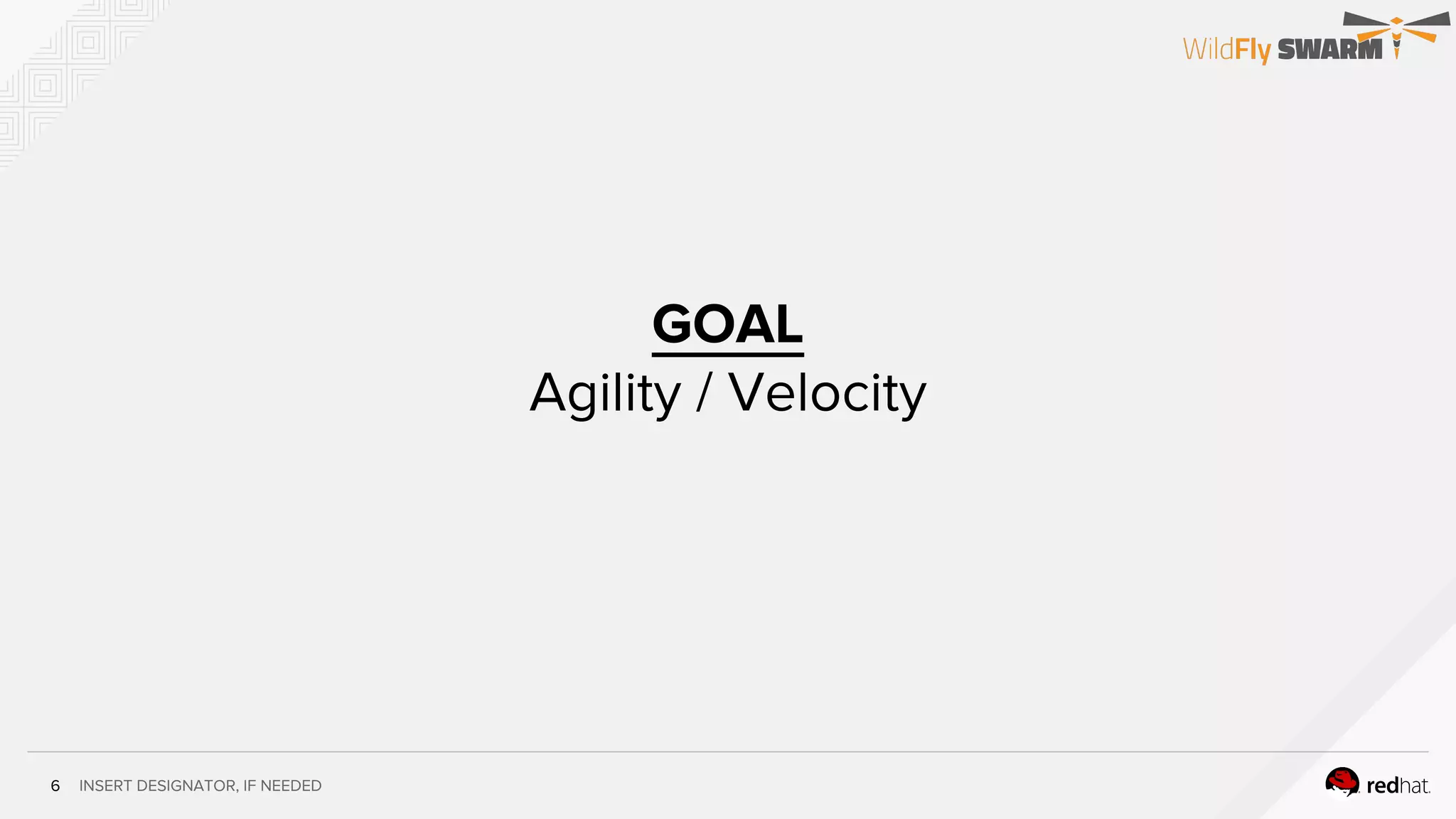 WildFly SWARM

GOAL
Agility / Velocity

6 INSERT DESIGNATOR, IF NEEDED

redhat.